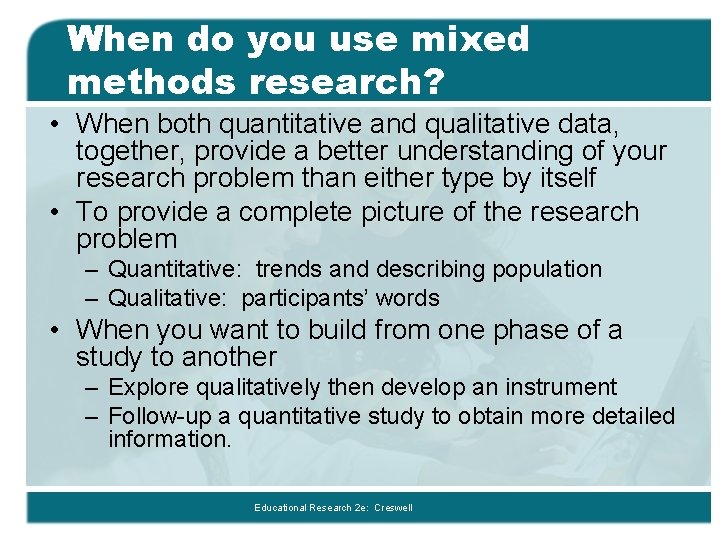 When do you use mixed methods research?

• When both quantitative and qualitative data, together, provide a better understanding of your research problem than either type by itself
• To provide a complete picture of the research problem
– Quantitative:  trends and describing population
– Qualitative:  participants' words
• When you want to build from one phase of a study to another
– Explore qualitatively then develop an instrument
– Follow-up a quantitative study to obtain more detailed information.

Educational Research 2e:  Creswell